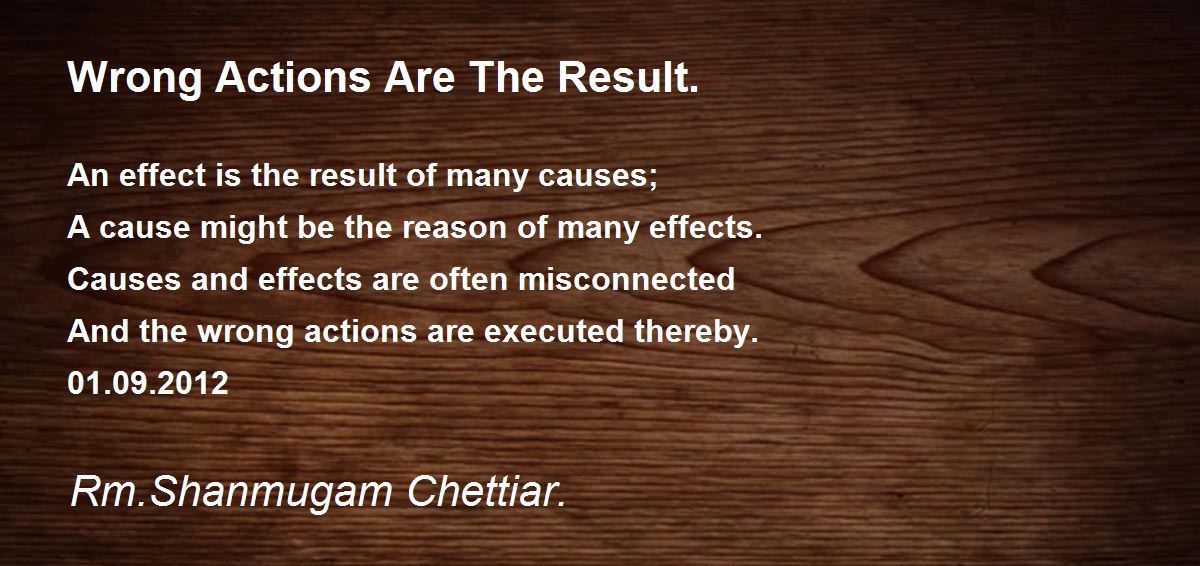 Wrong Actions Are The Result.

An effect is the result of many causes;
A cause might be the reason of many effects.
Causes and effects are often misconnected
And the wrong actions are executed thereby.
01.09.2012

Rm.Shanmugam Chettiar.